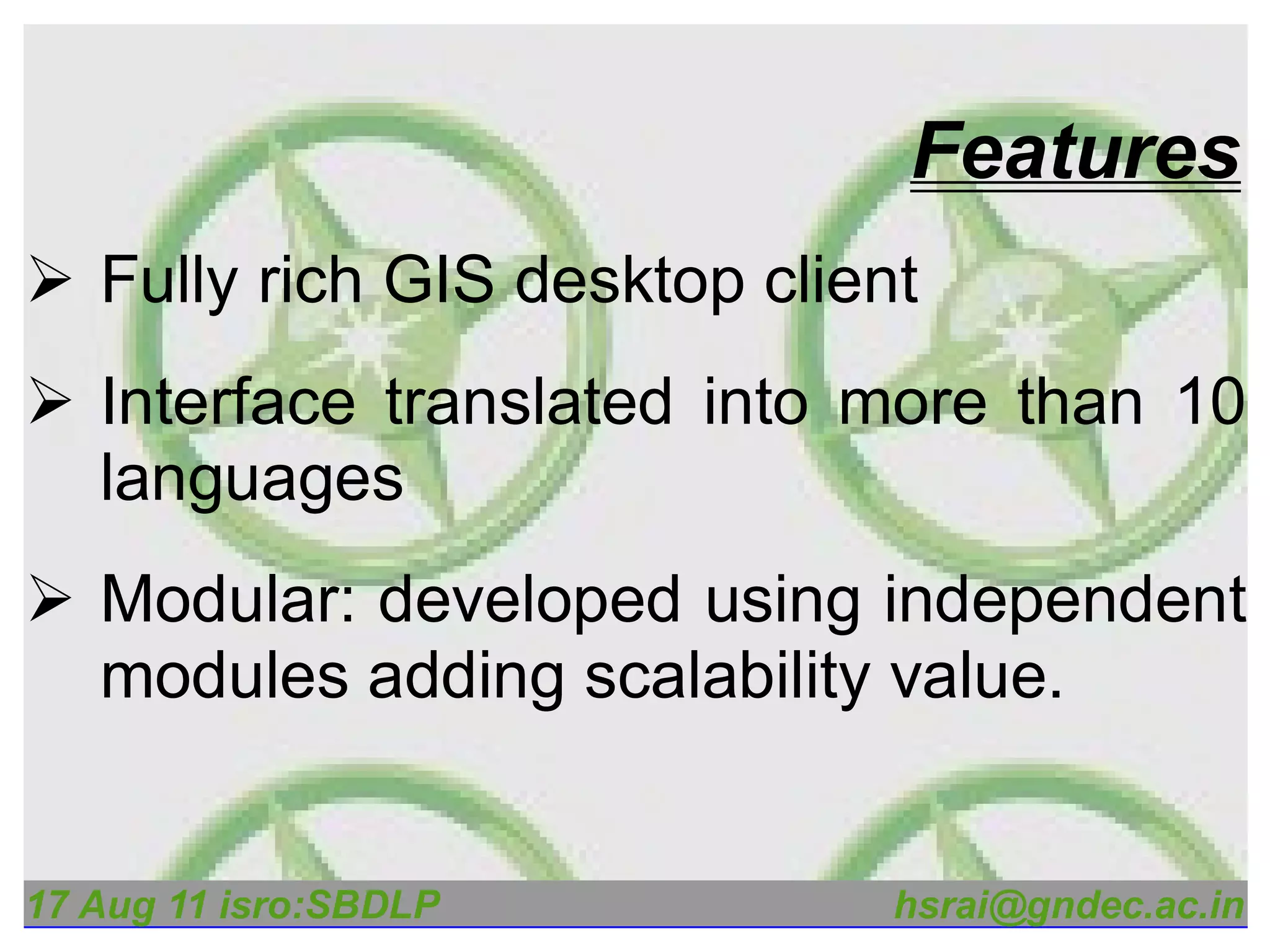 Features

➢ Fully rich GIS desktop client

➢ Interface translated into more than 10 languages

➢ Modular: developed using independent modules adding scalability value.

17 Aug 11 isro:SBDLP hsrai@gndec.ac.in